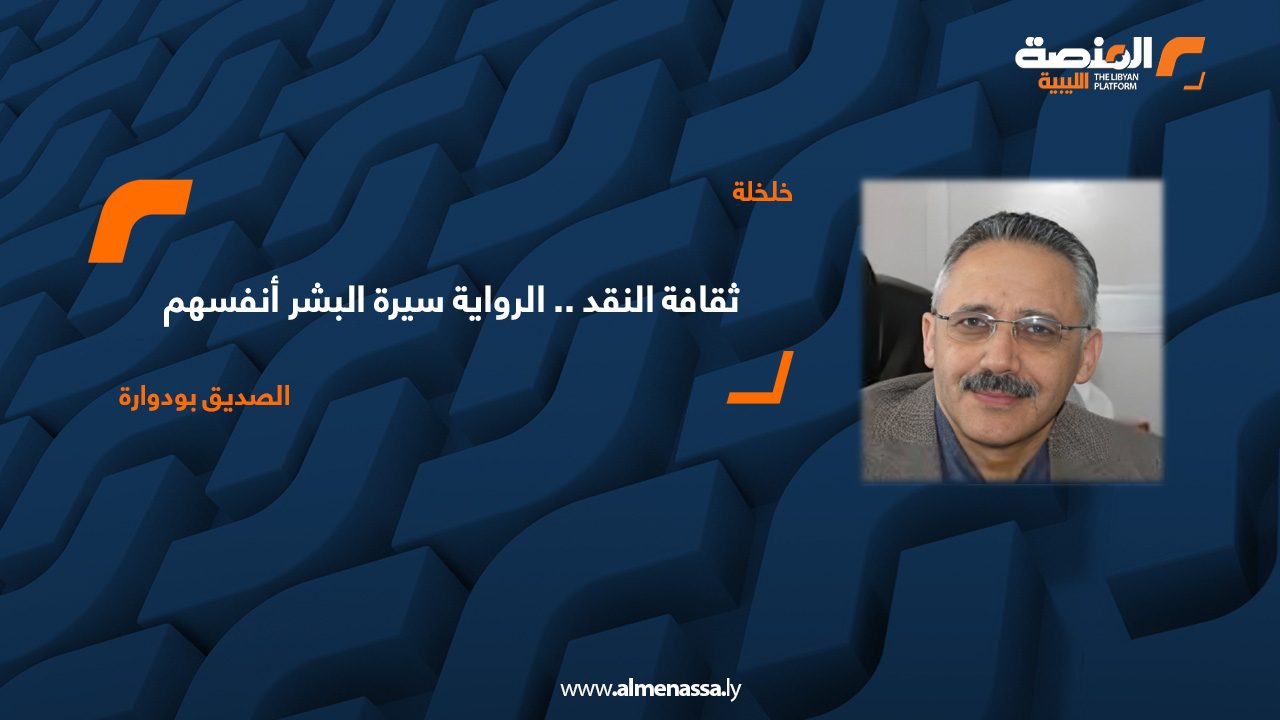 المنصة الليبية
THE LIBYAN PLATFORM

خلخلة

ثقافة النقد .. الرواية سيرة البشر أنفسهم

الصديق بودوارة

www.almenassa.ly